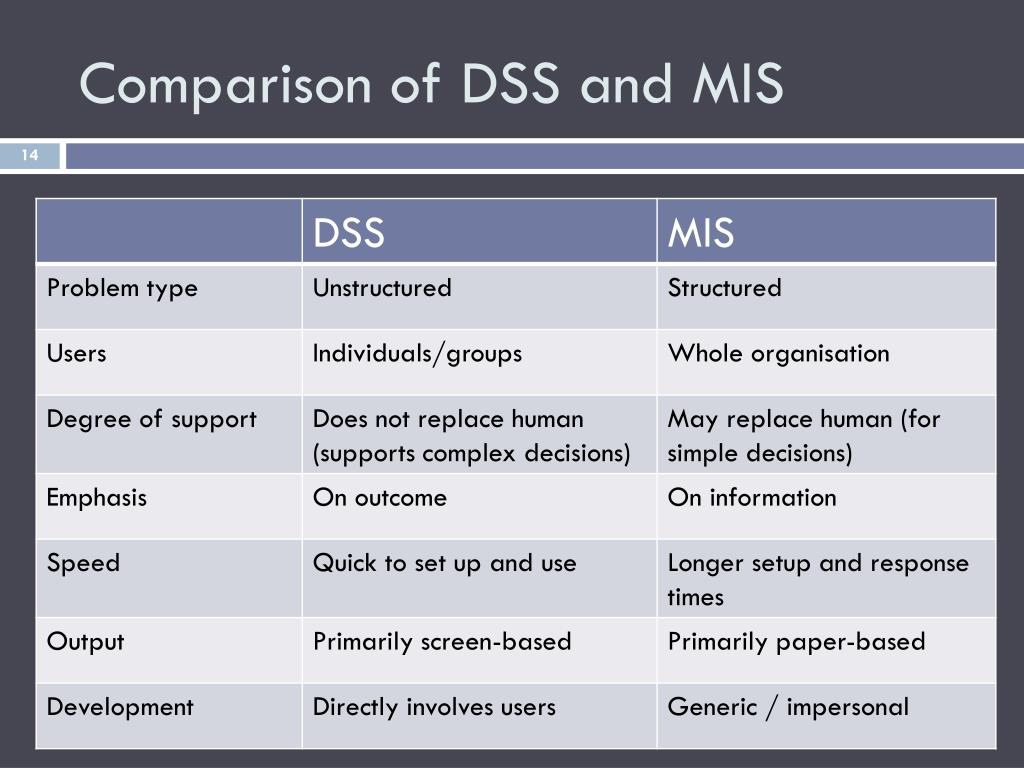 Comparison of DSS and MIS

14

| | DSS | MIS |
|---|---|---|
| Problem type | Unstructured | Structured |
| Users | Individuals/groups | Whole organisation |
| Degree of support | Does not replace human (supports complex decisions) | May replace human (for simple decisions) |
| Emphasis | On outcome | On information |
| Speed | Quick to set up and use | Longer setup and response times |
| Output | Primarily screen-based | Primarily paper-based |
| Development | Directly involves users | Generic / impersonal |